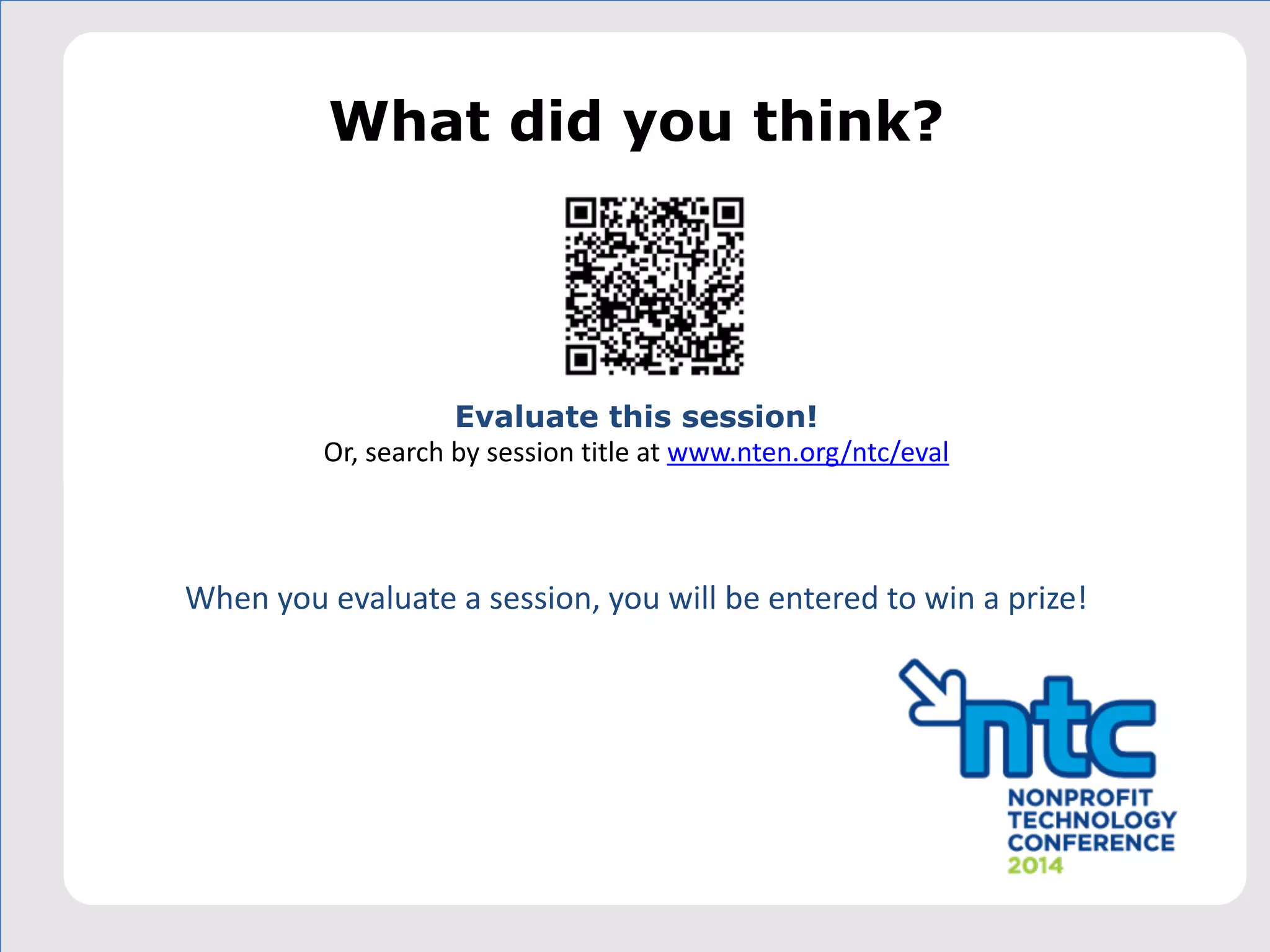 What did you think?

Evaluate this session!
Or, search by session title at www.nten.org/ntc/eval

When you evaluate a session, you will be entered to win a prize!

ntc
NONPROFIT
TECHNOLOGY
CONFERENCE
2014